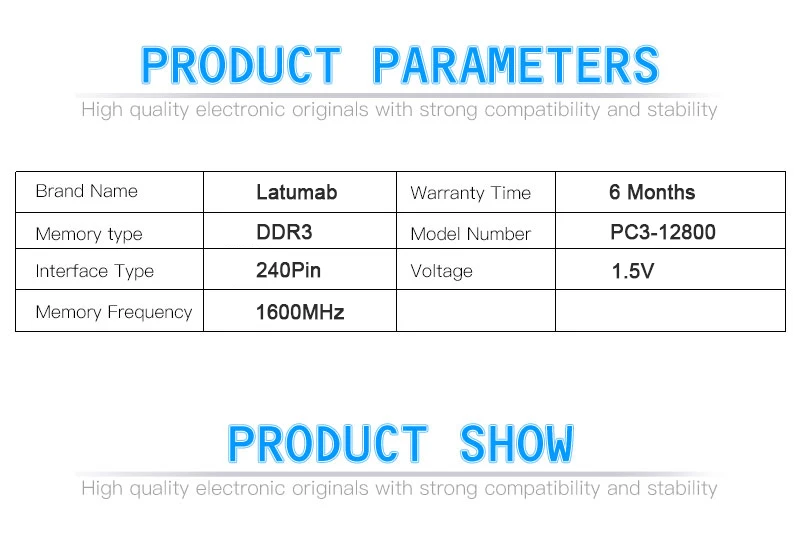 PRODUCT PARAMETERS

High quality electronic originals with strong compatibility and stability

| Brand Name | Latumab | Warranty Time | 6 Months |
|---|---|---|---|
| Memory type | DDR3 | Model Number | PC3-12800 |
| Interface Type | 240Pin | Voltage | 1.5V |
| Memory Frequency | 1600MHz | | |

PRODUCT SHOW

High quality electronic originals with strong compatibility and stability